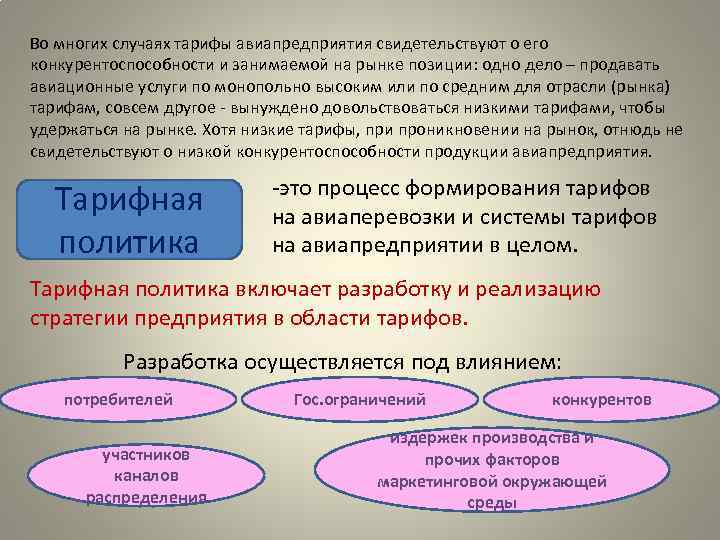 Во многих случаях тарифы авиапредприятия свидетельствуют о его конкурентоспособности и занимаемой на рынке позиции: одно дело – продавать авиационные услуги по монопольно высоким или по средним для отрасли (рынка) тарифам, совсем другое - вынуждено довольствоваться низкими тарифами, чтобы удержаться на рынке. Хотя низкие тарифы, при проникновении на рынок, отнюдь не свидетельствуют о низкой конкурентоспособности продукции авиапредприятия.

Тарифная политика

-это процесс формирования тарифов на авиаперевозки и системы тарифов на авиапредприятии в целом.

Тарифная политика включает разработку и реализацию стратегии предприятия в области тарифов.

Разработка осуществляется под влиянием:

потребителей

Гос.ограничений

конкурентов

участников каналов распределения

издержек производства и прочих факторов маркетинговой окружающей среды